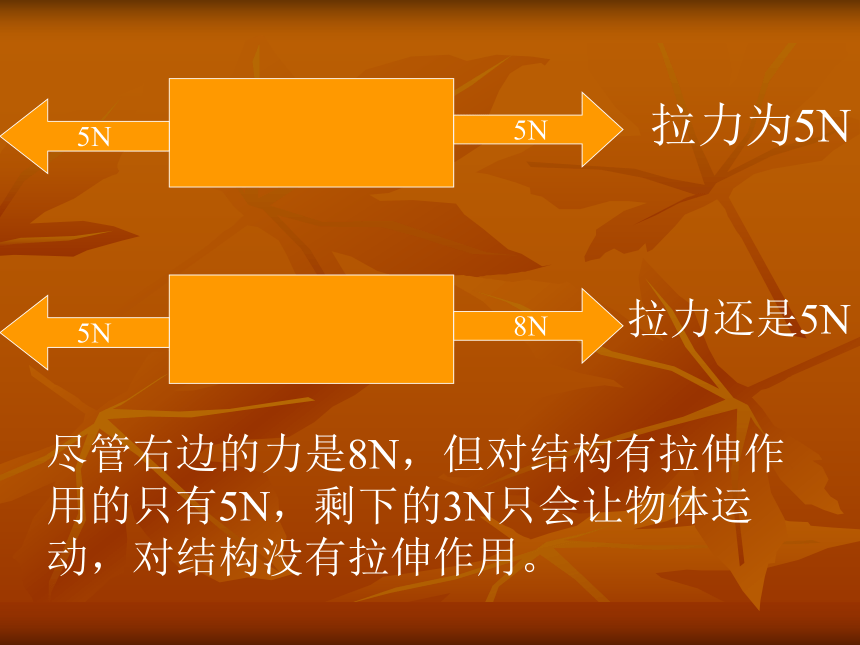 5N

5N

拉力为5N

5N

8N

拉力还是5N

尽管右边的力是8N，但对结构有拉伸作用的只有5N，剩下的3N只会让物体运动，对结构没有拉伸作用。